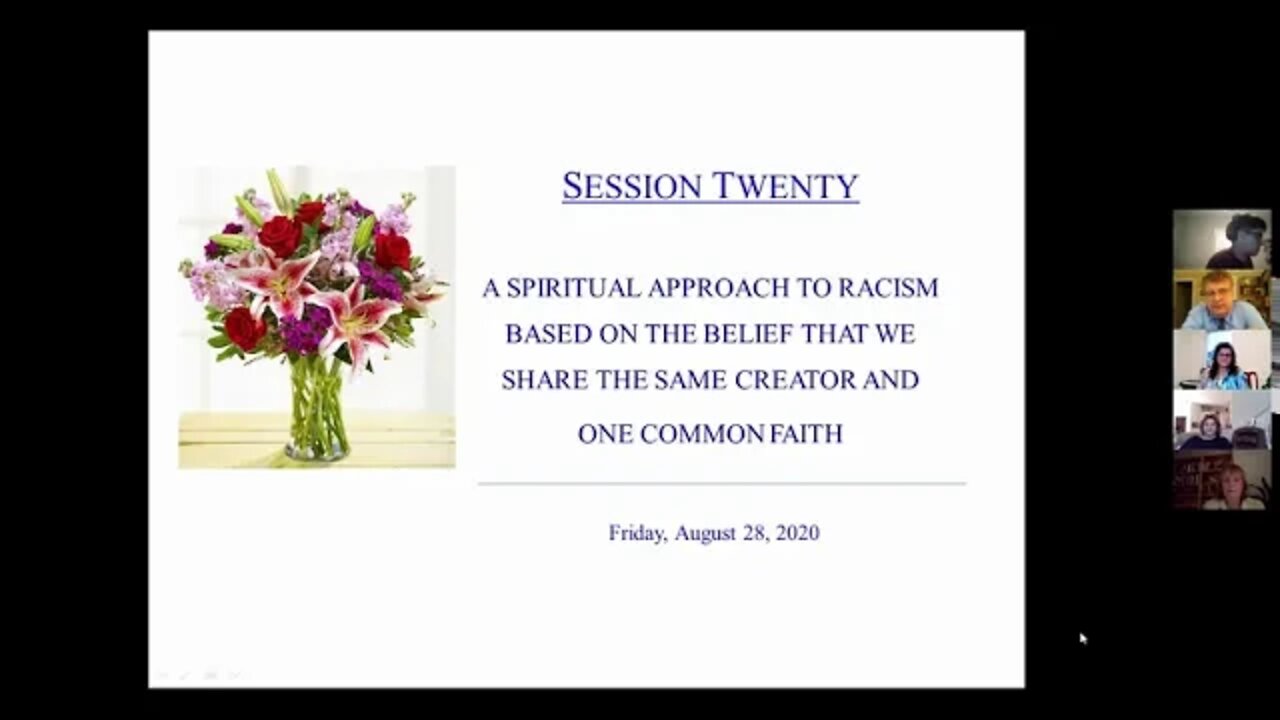 SESSION TWENTY

A SPIRITUAL APPROACH TO RACISM BASED ON THE BELIEF THAT WE SHARE THE SAME CREATOR AND ONE COMMON FAITH

Friday, August 28, 2020